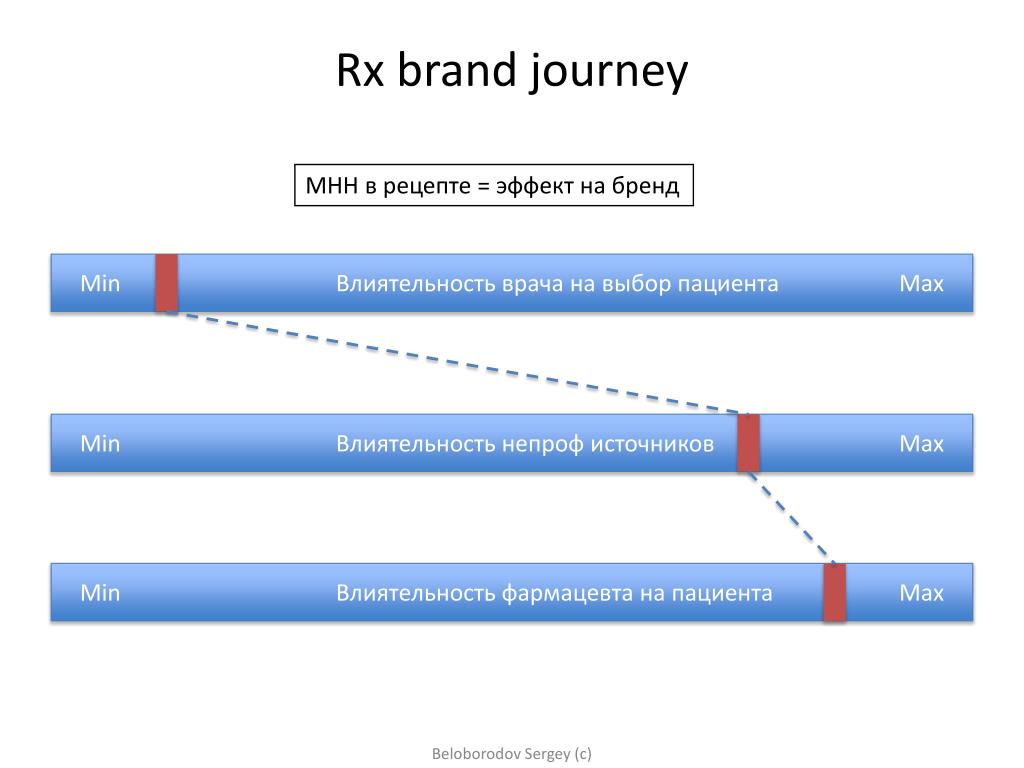 Rx brand journey

МНН в рецепте = эффект на бренд

Min Влиятельность врача на выбор пациента Max

Min Влиятельность непроф источников Max

Min Влиятельность фармацевта на пациента Max

Beloborodov Sergey (c)